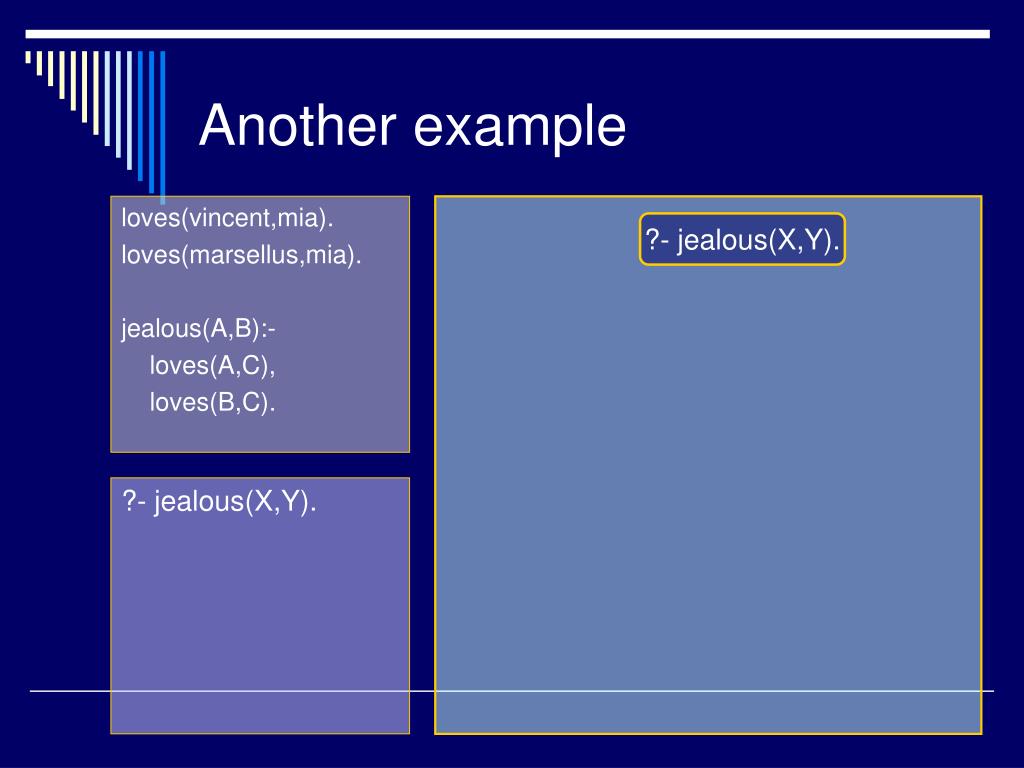 Another example

loves(vincent,mia).
loves(marsellus,mia).

jealous(A,B):-
loves(A,C),
loves(B,C).

?- jealous(X,Y).

?- jealous(X,Y).